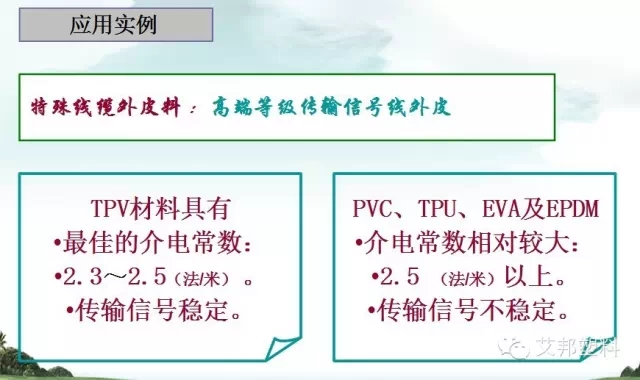 应用实例

特殊线缆外皮料：高端等级传输信号线外皮

TPV材料具有
•最佳的介电常数：
•2.3～2.5（法/米）。
•传输信号稳定。

PVC、TPU、EVA及EPDM
•介电常数相对较大：
•2.5 （法/米）以上。
•传输信号不稳定。

艾邦塑料